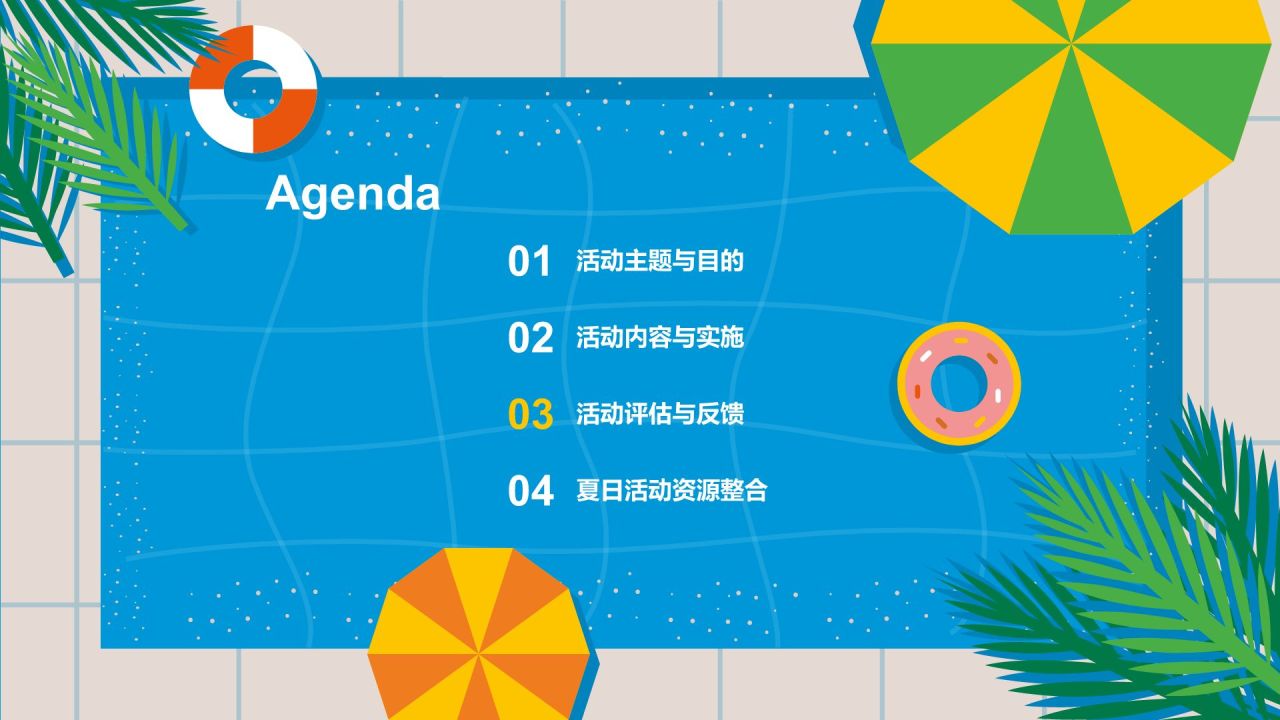 Agenda

01 活动主题与目的

02 活动内容与实施

03 活动评估与反馈

04 夏日活动资源整合